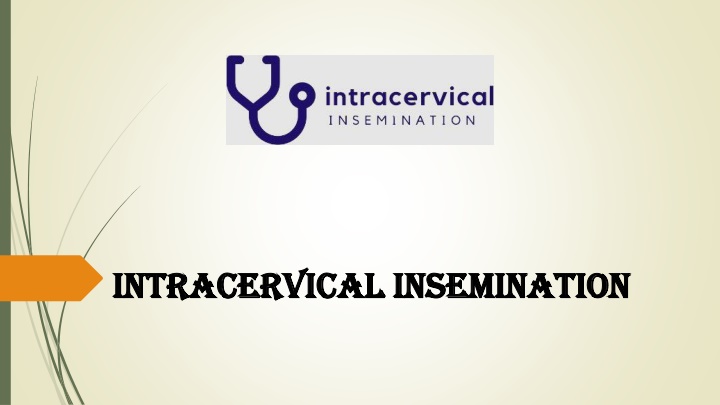 intracervical
INSEMINATION

INTRACERVICAL INSEMINATION